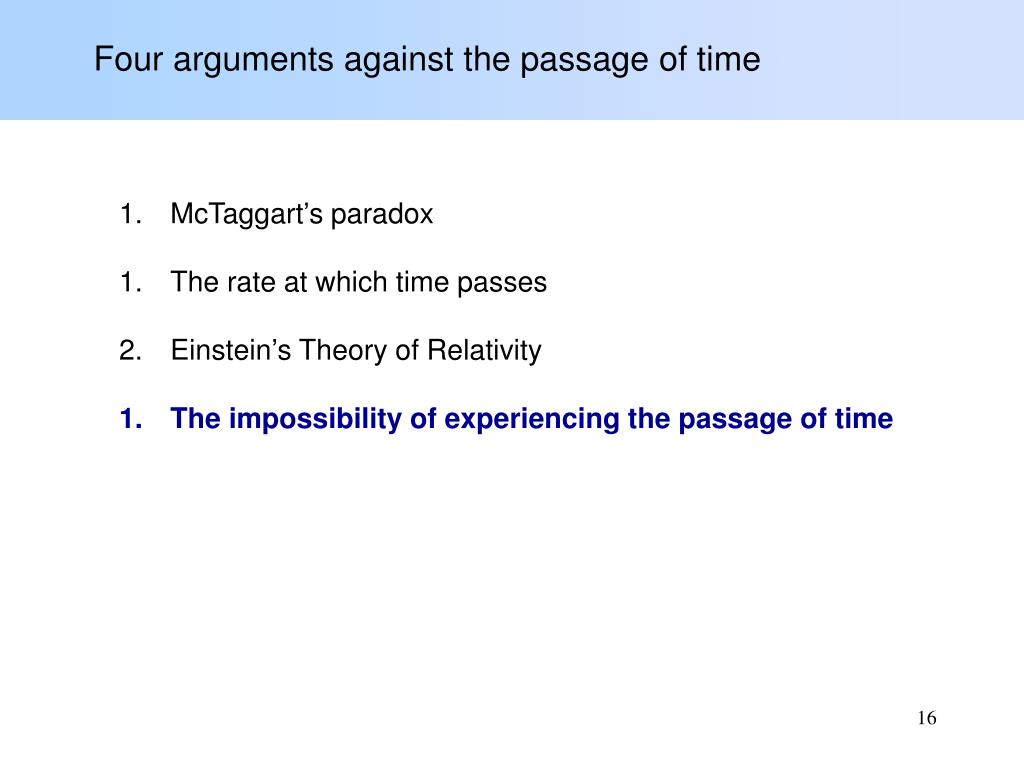 Four arguments against the passage of time

1. McTaggart’s paradox

1. The rate at which time passes

2. Einstein’s Theory of Relativity

1. The impossibility of experiencing the passage of time

16